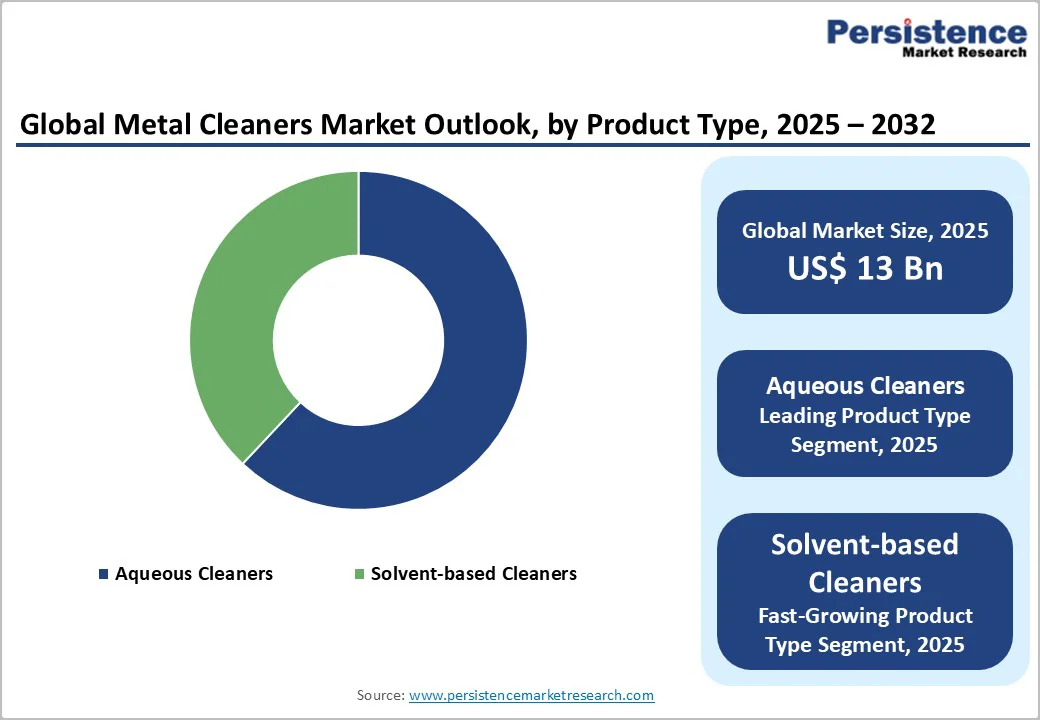 Persistence
Market Research

Global Metal Cleaners Market Outlook, by Product Type, 2025 – 2032

Aqueous Cleaners
Solvent-based Cleaners

Global Market Size, 2025
US$ 13 Bn

Aqueous Cleaners
Leading Product Type Segment, 2025

Solvent-based Cleaners
Fast-Growing Product Type Segment, 2025

Source: www.persistencemarketresearch.com